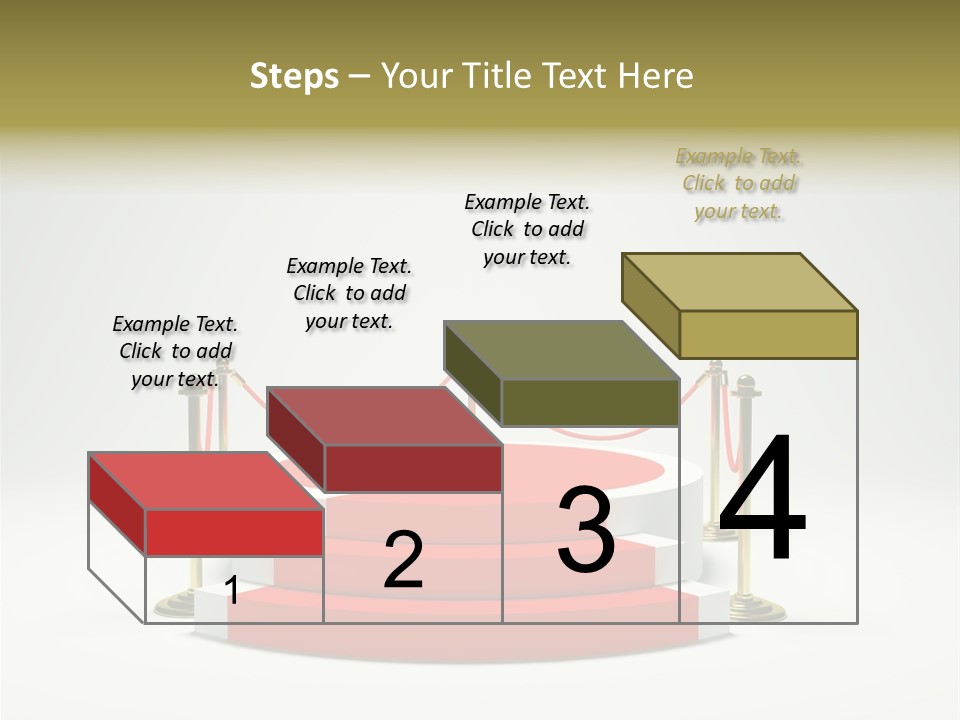 Steps – Your Title Text Here

Example Text. Click to add your text.

Example Text. Click to add your text.

Example Text. Click to add your text.

Example Text. Click to add your text.

1

2

3

4